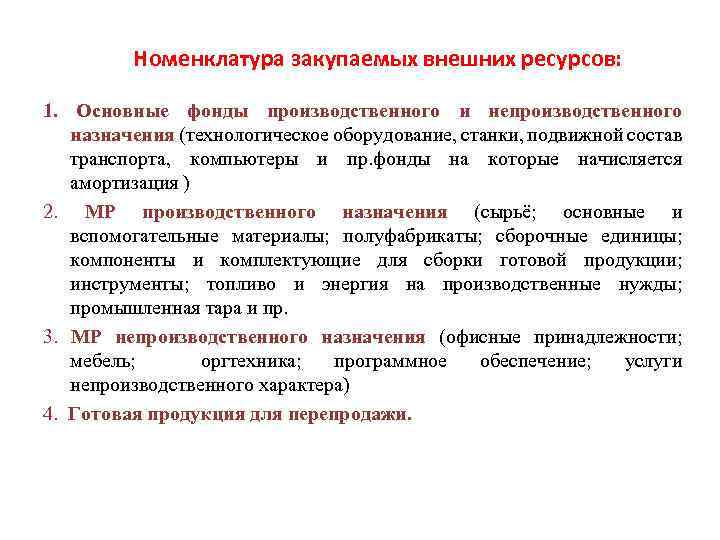 Номенклатура закупаемых внешних ресурсов:

1. Основные фонды производственного и непроизводственного назначения (технологическое оборудование, станки, подвижной состав транспорта, компьютеры и пр.фонды на которые начисляется амортизация )

2. МР производственного назначения (сырьё; основные и вспомогательные материалы; полуфабрикаты; сборочные единицы; компоненты и комплектующие для сборки готовой продукции; инструменты; топливо и энергия на производственные нужды; промышленная тара и пр.

3. МР непроизводственного назначения (офисные принадлежности; мебель; оргтехника; программное обеспечение; услуги непроизводственного характера)

4. Готовая продукция для перепродажи.